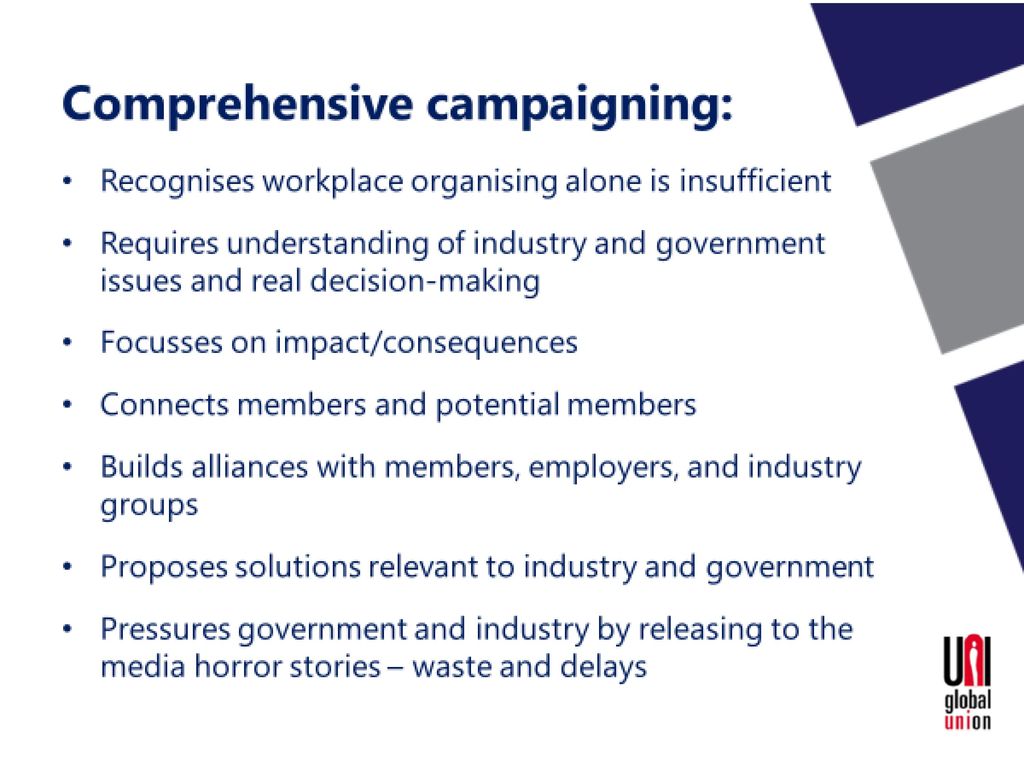 Comprehensive campaigning:

• Recognises workplace organising alone is insufficient

• Requires understanding of industry and government issues and real decision-making

• Focusses on impact/consequences

• Connects members and potential members

• Builds alliances with members, employers, and industry groups

• Proposes solutions relevant to industry and government

• Pressures government and industry by releasing to the media horror stories – waste and delays

UNI
global
union